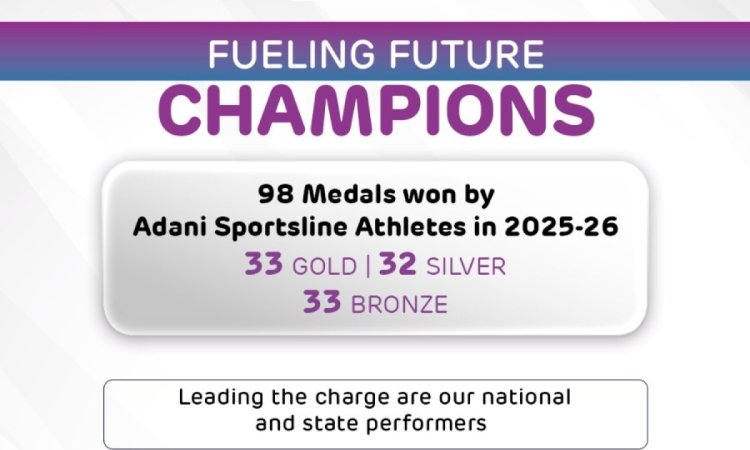 FUELING FUTURE
CHAMPIONS

98 Medals won by Adani Sportsline Athletes in 2025-26

33 GOLD | 32 SILVER
33 BRONZE

Leading the charge are our national and state performers